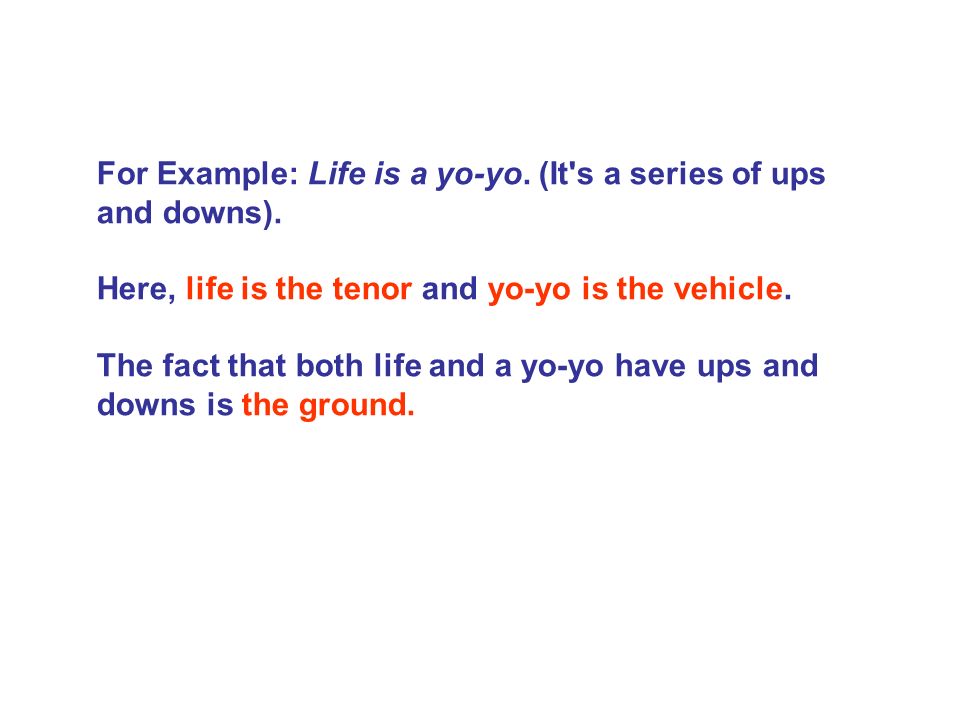 For Example: Life is a yo-yo. (It's a series of ups and downs).

Here, life is the tenor and yo-yo is the vehicle.

The fact that both life and a yo-yo have ups and downs is the ground.